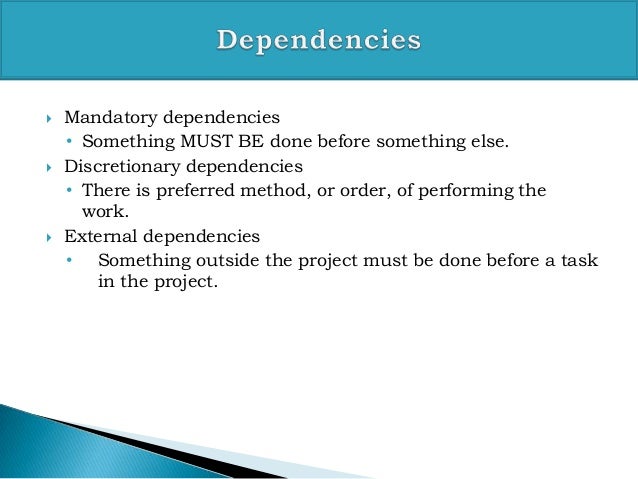 Dependencies

Mandatory dependencies
• Something MUST BE done before something else.

Discretionary dependencies
• There is preferred method, or order, of performing the work.

External dependencies
• Something outside the project must be done before a task in the project.